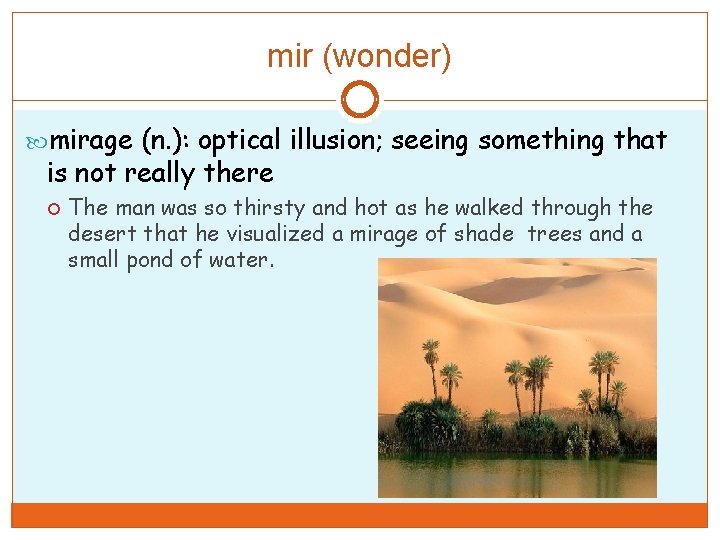 mir (wonder)

mirage (n.): optical illusion; seeing something that is not really there

The man was so thirsty and hot as he walked through the desert that he visualized a mirage of shade trees and a small pond of water.